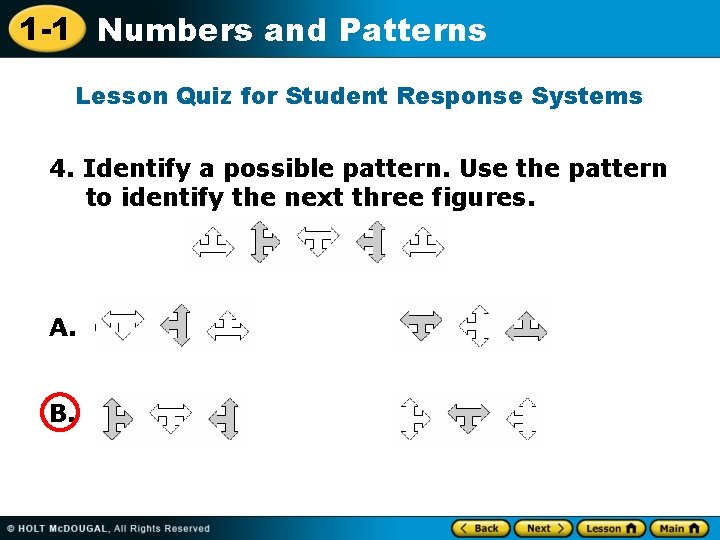 1-1 Numbers and Patterns

Lesson Quiz for Student Response Systems

4. Identify a possible pattern. Use the pattern to identify the next three figures.

A.

B.

© HOLT McDOUGAL, All Rights Reserved

Back Next Lesson Main